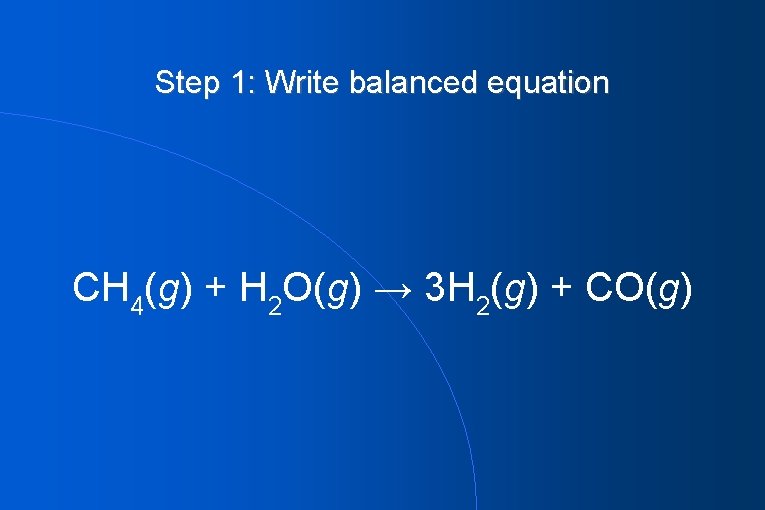 Step 1: Write balanced equation

$CH_4(g) + H_2O(g) \rightarrow 3H_2(g) + CO(g)$